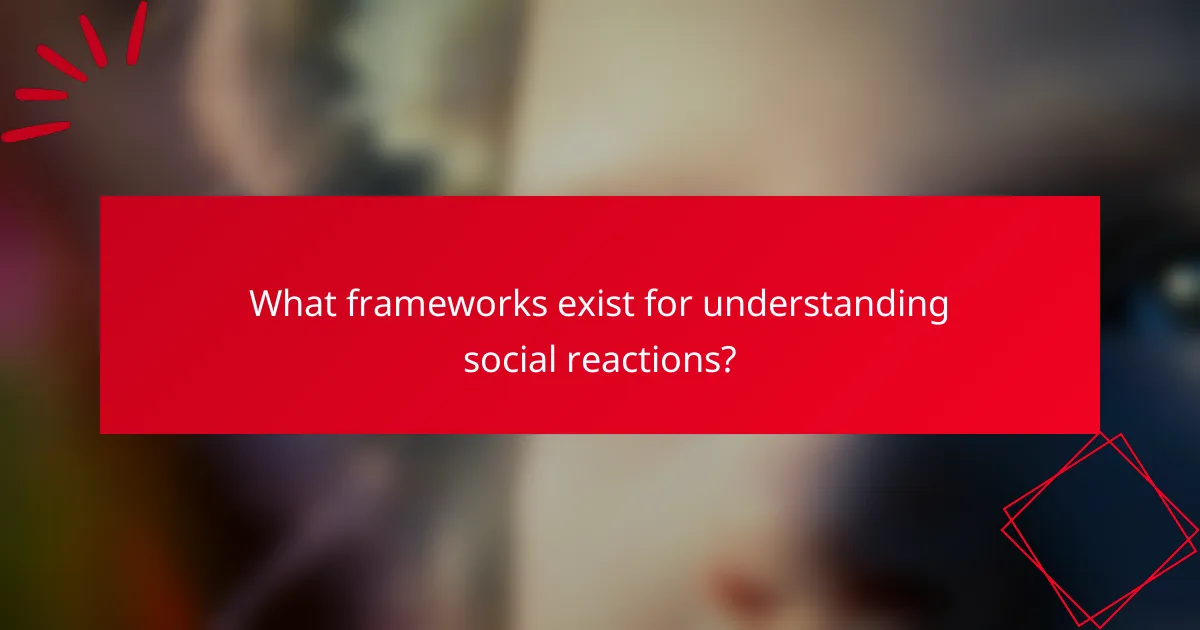 What frameworks exist for understanding social reactions?